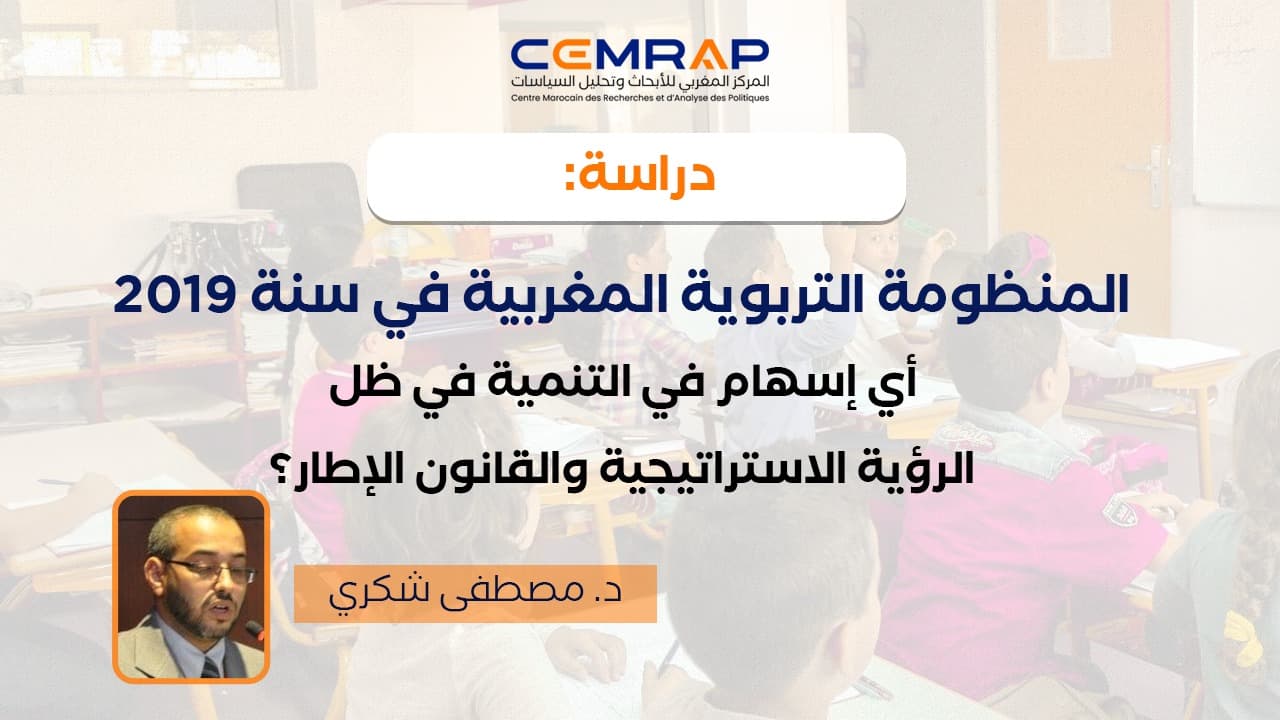 CEMRAP
المركز المغربي للأبحاث وتحليل السياسات
Centre Marocain des Recherches et d'Analyse des Politiques

دراسة:

المنظومة التربوية المغربية في سنة 2019
أي إسهام في التنمية في ظل
الرؤية الاستراتيجية والقانون الإطار؟

د. مصطفى شكري